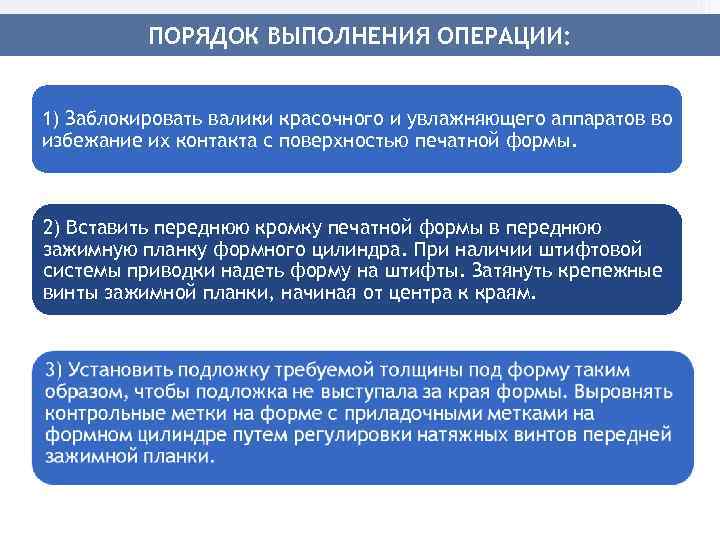 ПОРЯДОК ВЫПОЛНЕНИЯ ОПЕРАЦИИ:

1) Заблокировать валики красочного и увлажняющего аппаратов во избежание их контакта с поверхностью печатной формы.

2) Вставить переднюю кромку печатной формы в переднюю зажимную планку формного цилиндра. При наличии штифтовой системы приводки надеть форму на штифты. Затянуть крепежные винты зажимной планки, начиная от центра к краям.

3) Установить подложку требуемой толщины под форму таким образом, чтобы подложка не выступала за края формы. Выровнять контрольные метки на форме с приладочными метками на формном цилиндре путем регулировки натяжных винтов передней зажимной планки.